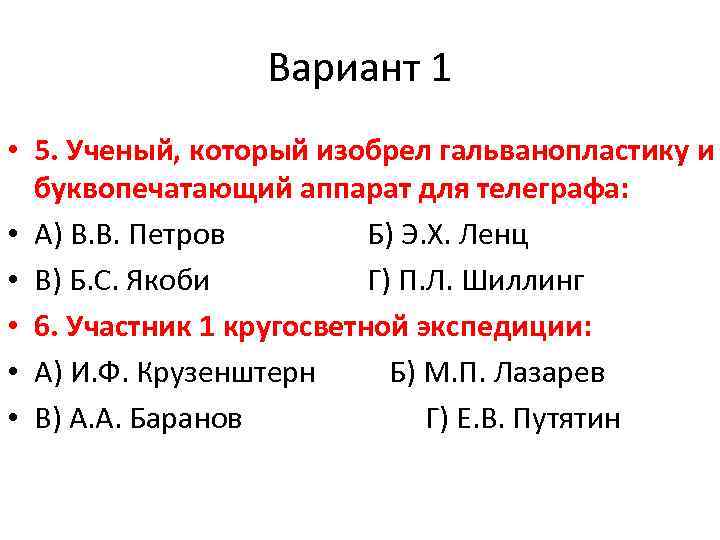 Вариант 1

• 5. Ученый, который изобрел гальванопластику и буквопечатающий аппарат для телеграфа:
• А) В.В. Петров Б) Э.Х. Ленц
• В) Б.С. Якоби Г) П.Л. Шиллинг
• 6. Участник 1 кругосветной экспедиции:
• А) И.Ф. Крузенштерн Б) М.П. Лазарев
• В) А.А. Баранов Г) Е.В. Путятин